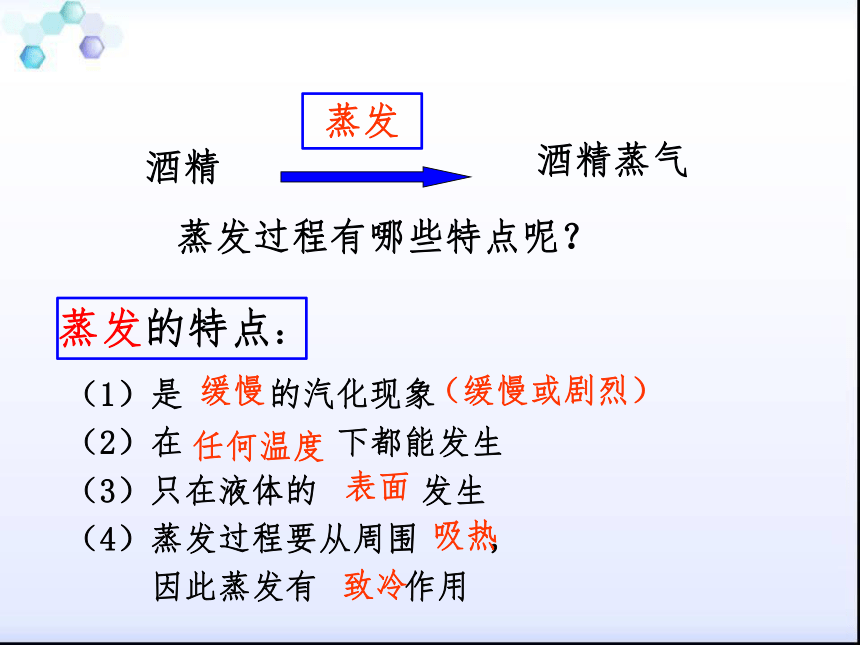 蒸发

酒精 酒精蒸气

蒸发过程有哪些特点呢？

蒸发的特点：

（1）是 缓慢 的汽化现象（缓慢或剧烈）

（2）在 任何温度 下都能发生

（3）只在液体的 表面 发生

（4）蒸发过程要从周围 吸热，因此蒸发有 致冷作用